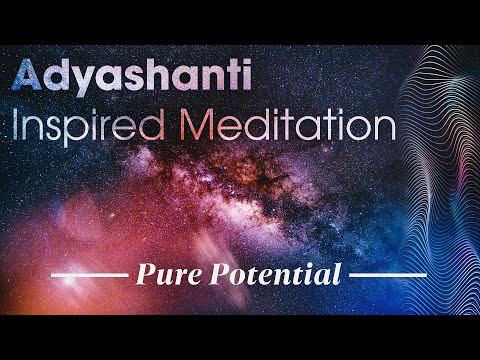 Adyashanti
Inspired Meditation

Pure Potential